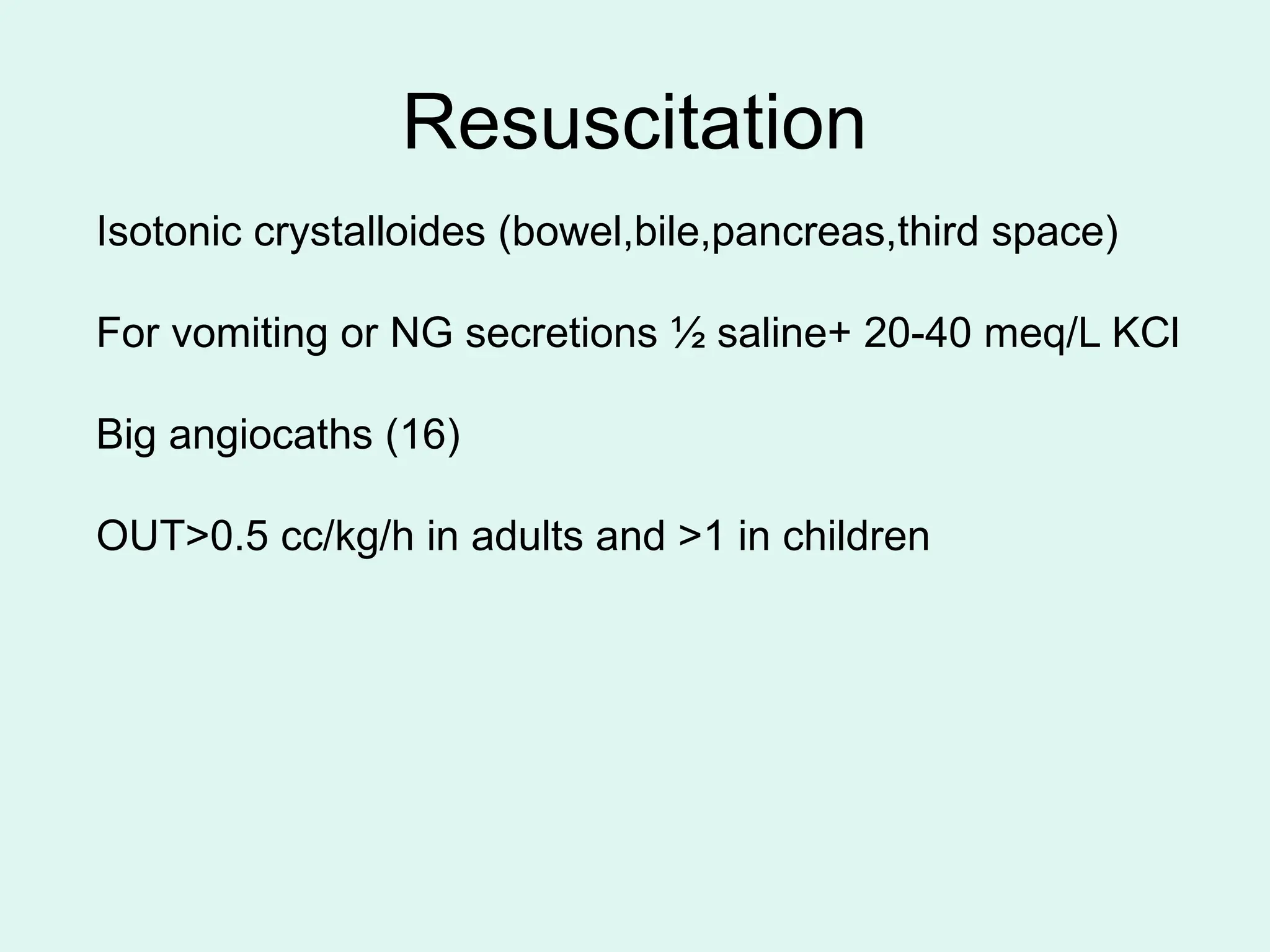 Resuscitation

Isotonic crystalloides (bowel,bile,pancreas,third space)

For vomiting or NG secretions ½ saline+ 20-40 meq/L KCl

Big angiocaths (16)

OUT>0.5 cc/kg/h in adults and >1 in children